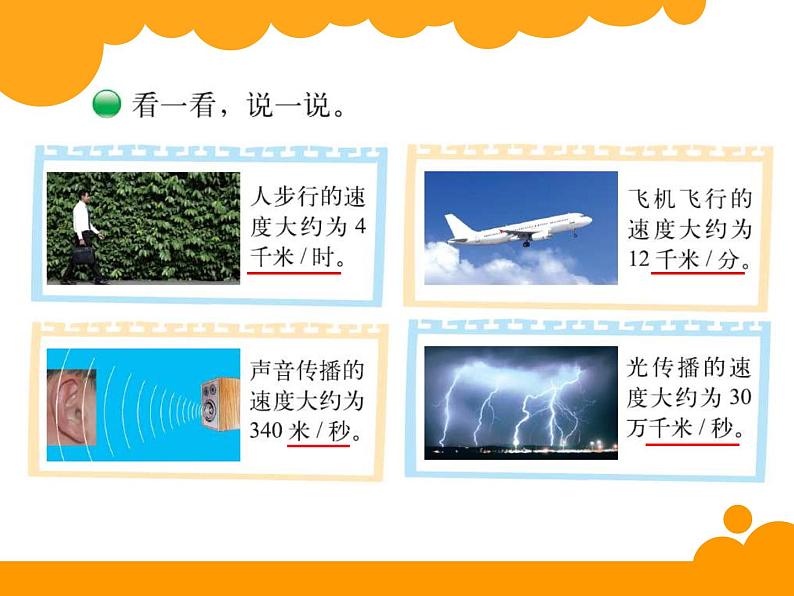 看一看，说一说。

人步行的速度大约为 4 千米 / 时。

飞机飞行的速度大约为 12 千米 / 分。

声音传播的速度大约为 340 米 / 秒。

光传播的速度大约为 30 万千米 / 秒。